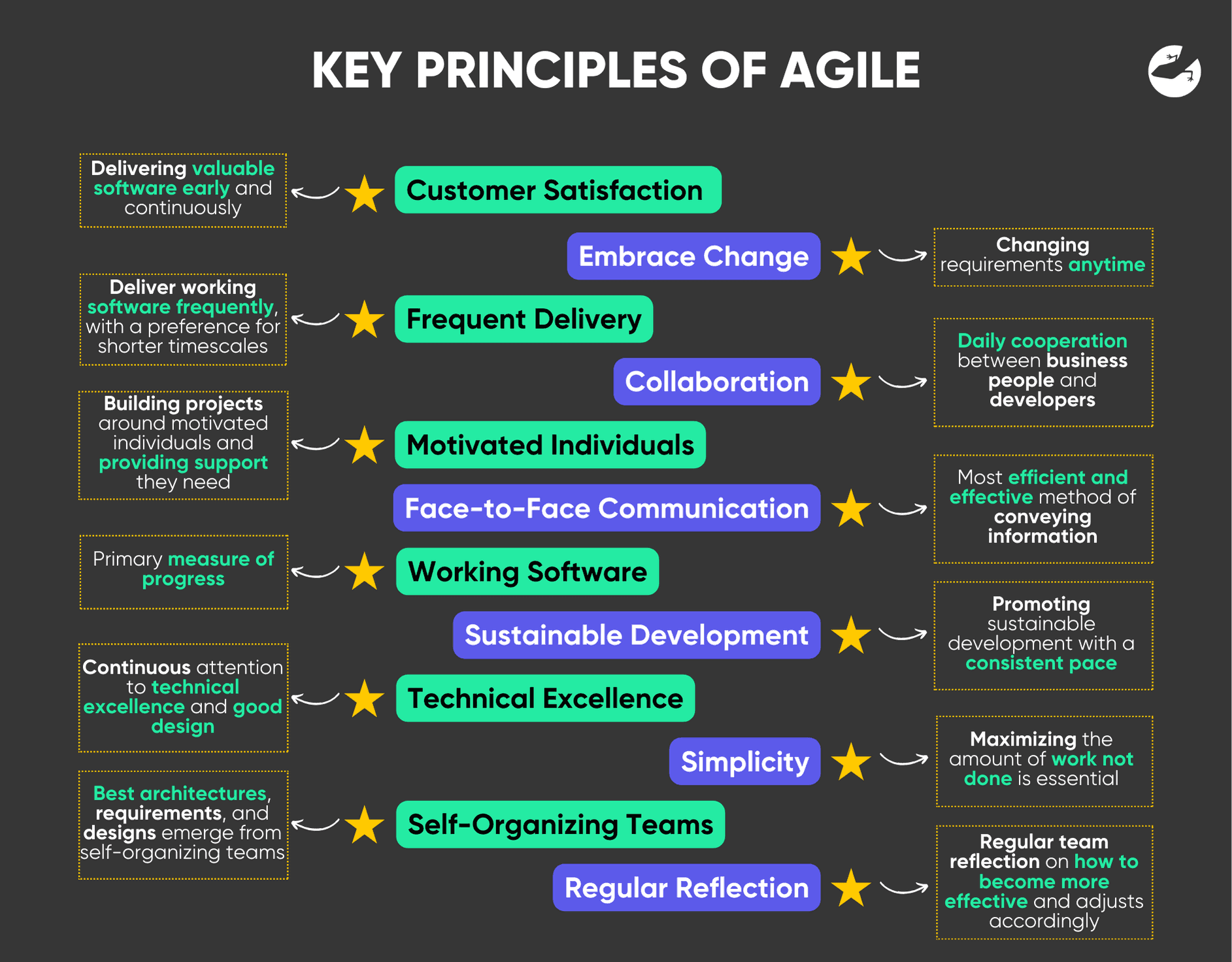 KEY PRINCIPLES OF AGILE

Delivering valuable software early and continuously

Customer Satisfaction

Embrace Change

Changing requirements anytime

Deliver working software frequently, with a preference for shorter timescales

Frequent Delivery

Collaboration

Daily cooperation between business people and developers

Building projects around motivated individuals and providing support they need

Motivated Individuals

Face-to-Face Communication

Most efficient and effective method of conveying information

Primary measure of progress

Working Software

Sustainable Development

Promoting sustainable development with a consistent pace

Continuous attention to technical excellence and good design

Technical Excellence

Simplicity

Maximizing the amount of work not done is essential

Best architectures, requirements, and designs emerge from self-organizing teams

Self-Organizing Teams

Regular Reflection

Regular team reflection on how to become more effective and adjusts accordingly